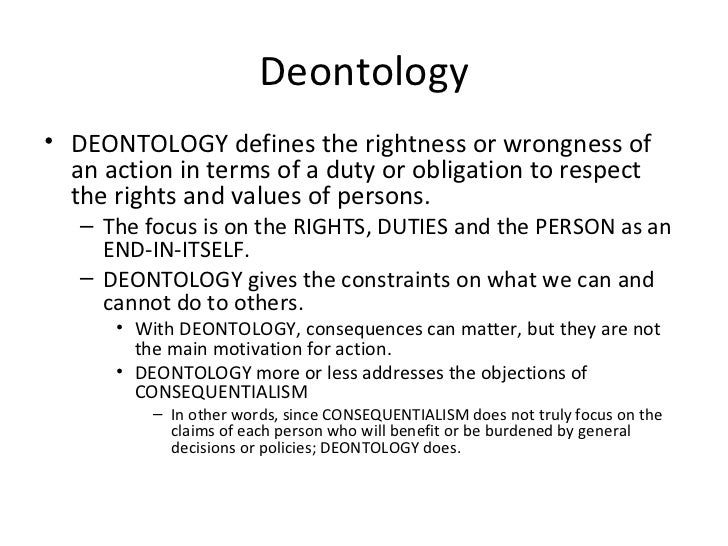 Deontology

• DEONTOLOGY defines the rightness or wrongness of an action in terms of a duty or obligation to respect the rights and values of persons.
– The focus is on the RIGHTS, DUTIES and the PERSON as an END-IN-ITSELF.
– DEONTOLOGY gives the constraints on what we can and cannot do to others.
• With DEONTOLOGY, consequences can matter, but they are not the main motivation for action.
• DEONTOLOGY more or less addresses the objections of CONSEQUENTIALISM
– In other words, since CONSEQUENTIALISM does not truly focus on the claims of each person who will benefit or be burdened by general decisions or policies; DEONTOLOGY does.